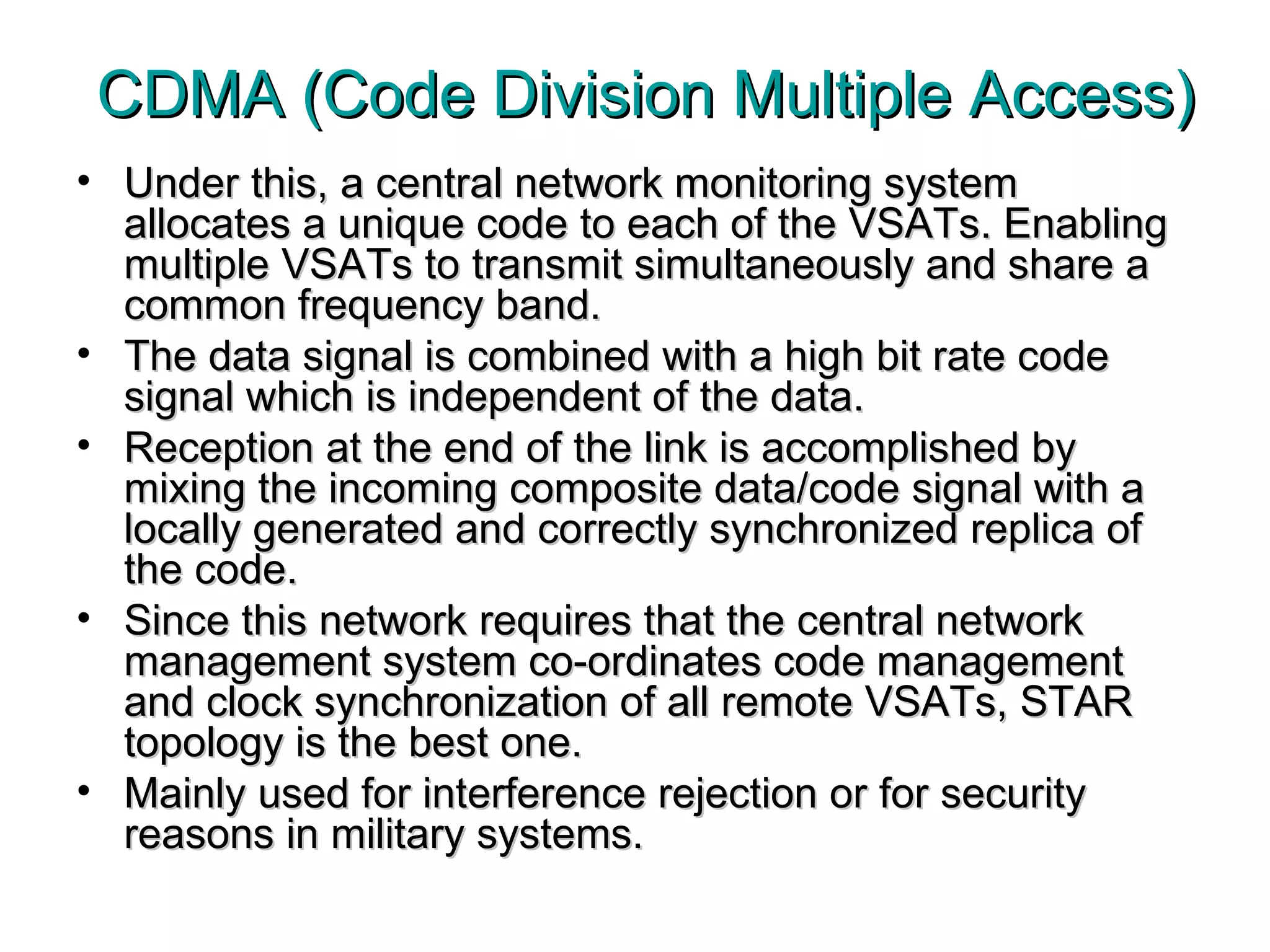 CDMA (Code Division Multiple Access)

• Under this, a central network monitoring system allocates a unique code to each of the VSATs. Enabling multiple VSATs to transmit simultaneously and share a common frequency band.
• The data signal is combined with a high bit rate code signal which is independent of the data.
• Reception at the end of the link is accomplished by mixing the incoming composite data/code signal with a locally generated and correctly synchronized replica of the code.
• Since this network requires that the central network management system co-ordinates code management and clock synchronization of all remote VSATs, STAR topology is the best one.
• Mainly used for interference rejection or for security reasons in military systems.